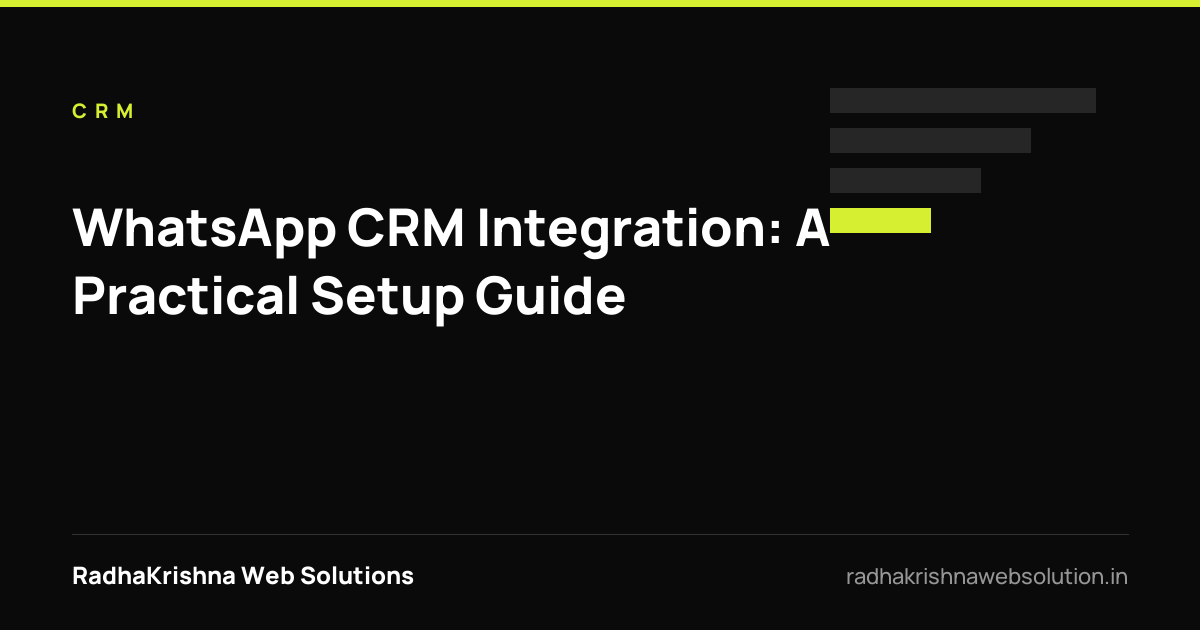 CRM

WhatsApp CRM Integration: A Practical Setup Guide

RadhaKrishna Web Solutions

radhakrishnawebsolution.in